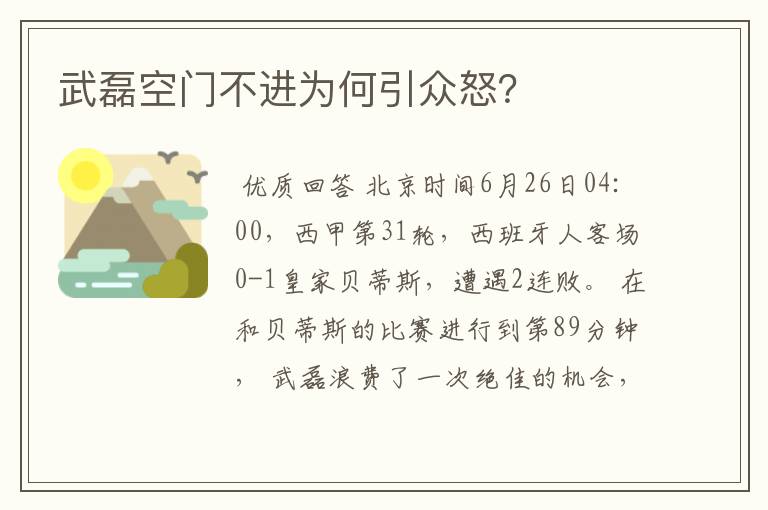 武磊空门不进为何引众怒?

优质回答 北京时间6月26日04:00，西甲第31轮，西班牙人客场0-1皇家贝蒂斯，遭遇2连败。 在和贝蒂斯的比赛进行到第89分钟， 武磊浪费了一次绝佳的机会，